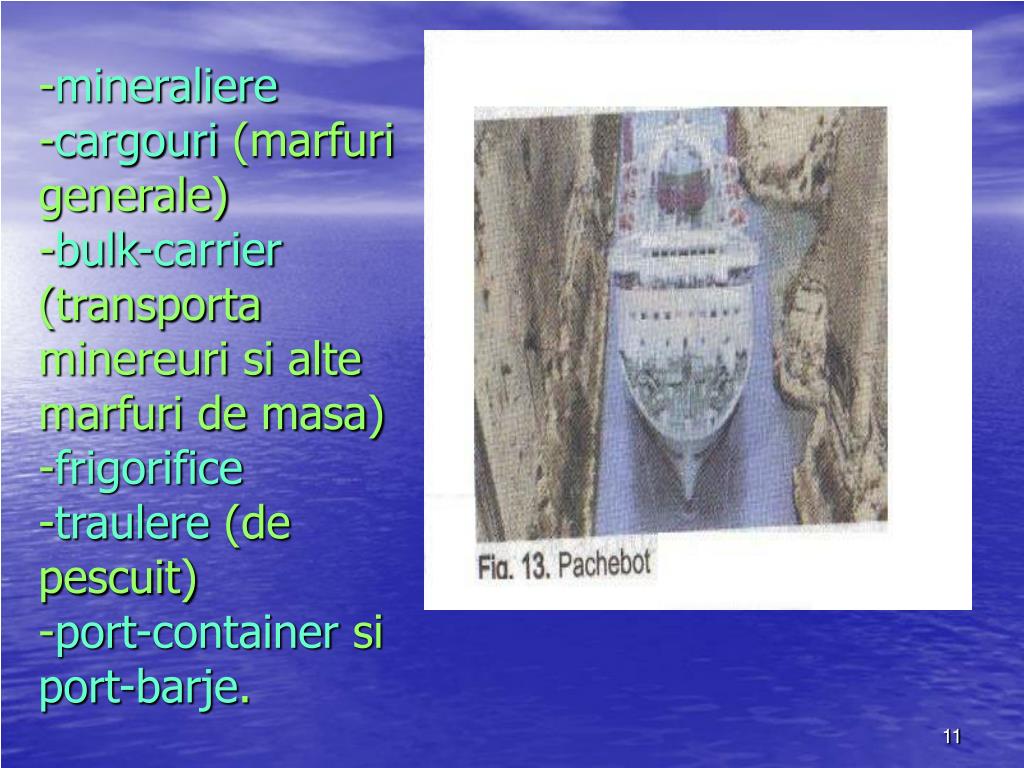 -mineraliere
-cargouri (marfuri generale)
-bulk-carrier (transporta minereuri si alte marfuri de masa)
-frigorifice
-traulere (de pescuit)
-port-container si port-barje.

Fig. 13. Pachebot

11